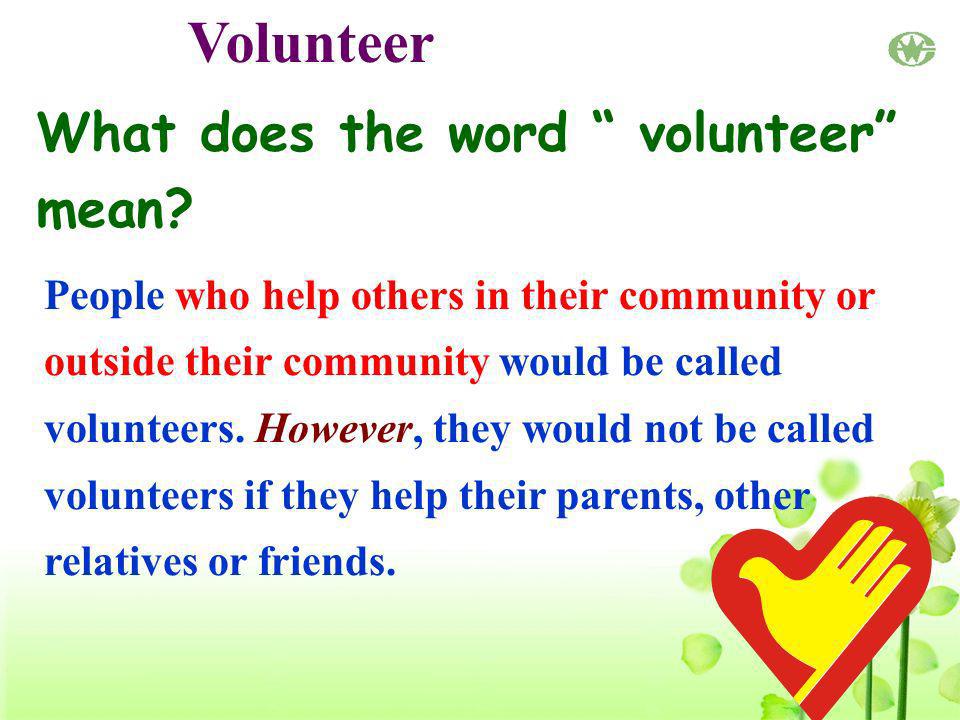 Volunteer

What does the word “ volunteer” mean?

People who help others in their community or outside their community would be called volunteers. However, they would not be called volunteers if they help their parents, other relatives or friends.